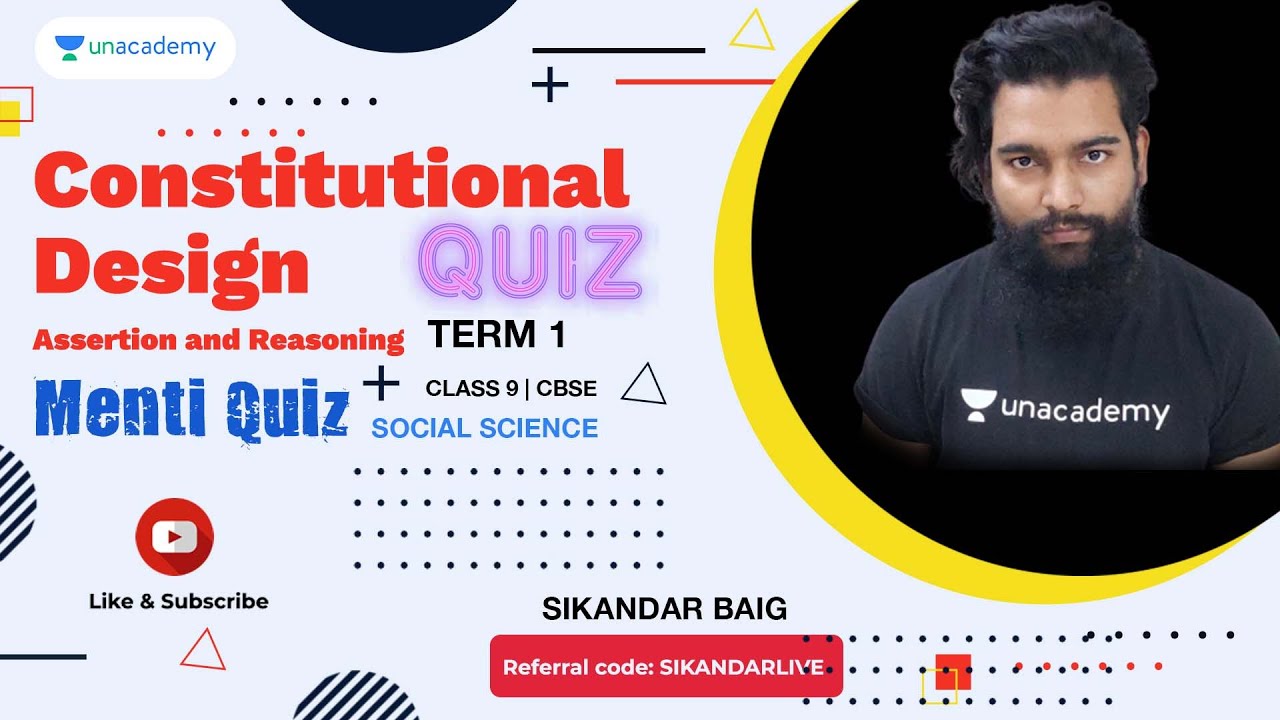 unacademy

Constitutional Design

QUIZ

Assertion and Reasoning

TERM 1

Menti Quiz

CLASS 9 | CBSE

SOCIAL SCIENCE

unacademy

Like & Subscribe

SIKANDAR BAIG

Referral code: SIKANDARLIVE